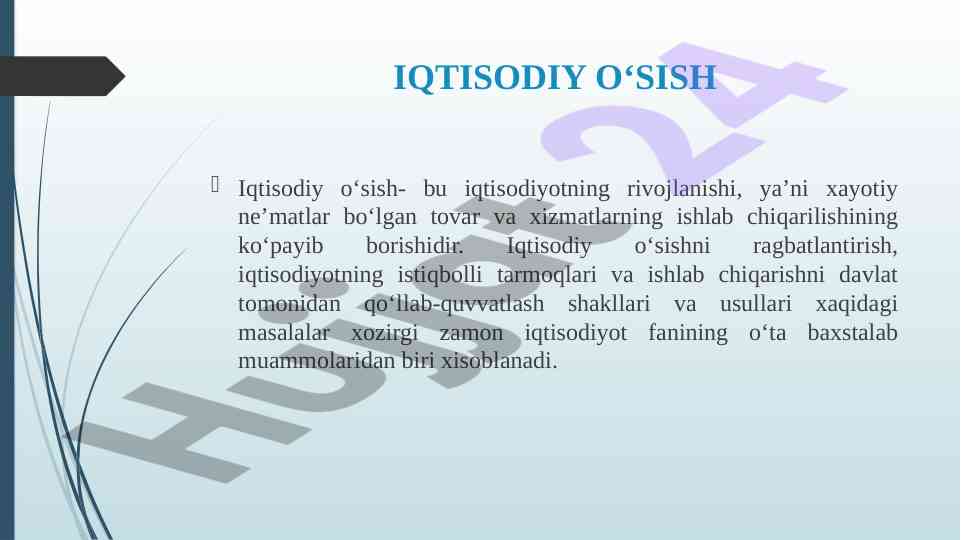 IQTISODIY O‘SISH

Iqtisodiy o‘sish- bu iqtisodiyotning rivojlanishi, ya’ni xayotiy ne’matlar bo‘lgan tovar va xizmatlarning ishlab chiqarilishining ko‘payib borishidir. Iqtisodiy o‘sishni ragbatlantirish, iqtisodiyotning istiqbolli tarmoqlari va ishlab chiqarishni davlat tomonidan qo‘llab-quvvatlash shakllari va usullari xaqidagi masalalar xozirgi zamon iqtisodiyot fanining o‘ta baxstalab muammolaridan biri xisoblanadi.

Hujjat24